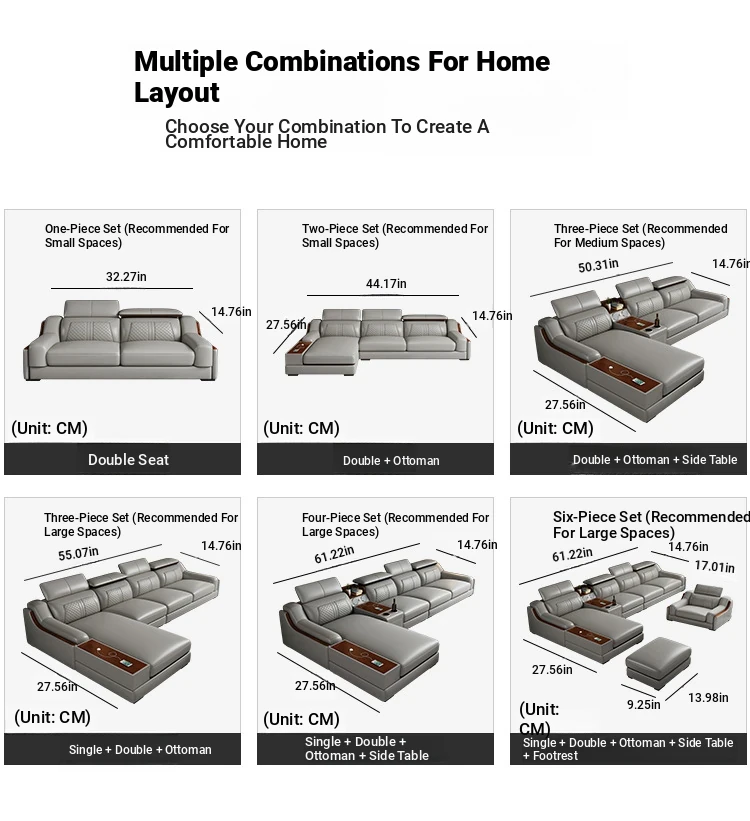 Multiple Combinations For Home Layout

Choose Your Combination To Create A Comfortable Home

One-Piece Set (Recommended For Small Spaces)

32.27in

14.76in

(Unit: CM)

Double Seat

Two-Piece Set (Recommended For Small Spaces)

44.17in

27.56in

14.76in

(Unit: CM)

Double + Ottoman

Three-Piece Set (Recommended For Medium Spaces)

50.31in

14.76in

27.56in

(Unit: CM)

Double + Ottoman + Side Table

Three-Piece Set (Recommended For Large Spaces)

55.07in

14.76in

27.56in

(Unit: CM)

Single + Double + Ottoman

Four-Piece Set (Recommended For Large Spaces)

61.22in

14.76in

27.56in

(Unit: CM)

Single + Double + Ottoman + Side Table

Six-Piece Set (Recommended For Large Spaces)

61.22in

14.76in

17.01in

27.56in

9.25in

13.98in

(Unit: CM)

Single + Double + Ottoman + Side Table + Footrest